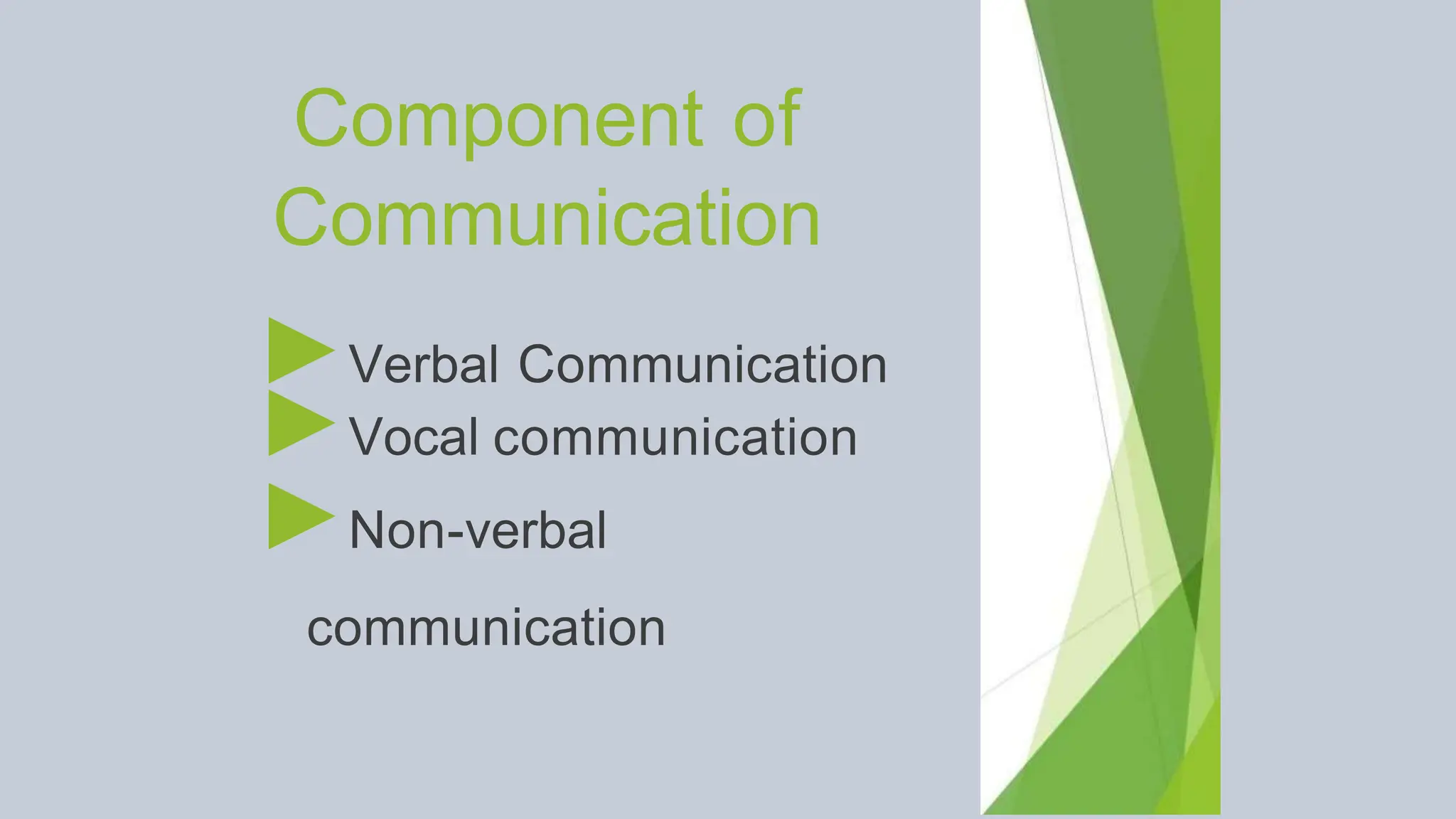 Component of Communication

Verbal Communication

Vocal communication

Non-verbal communication